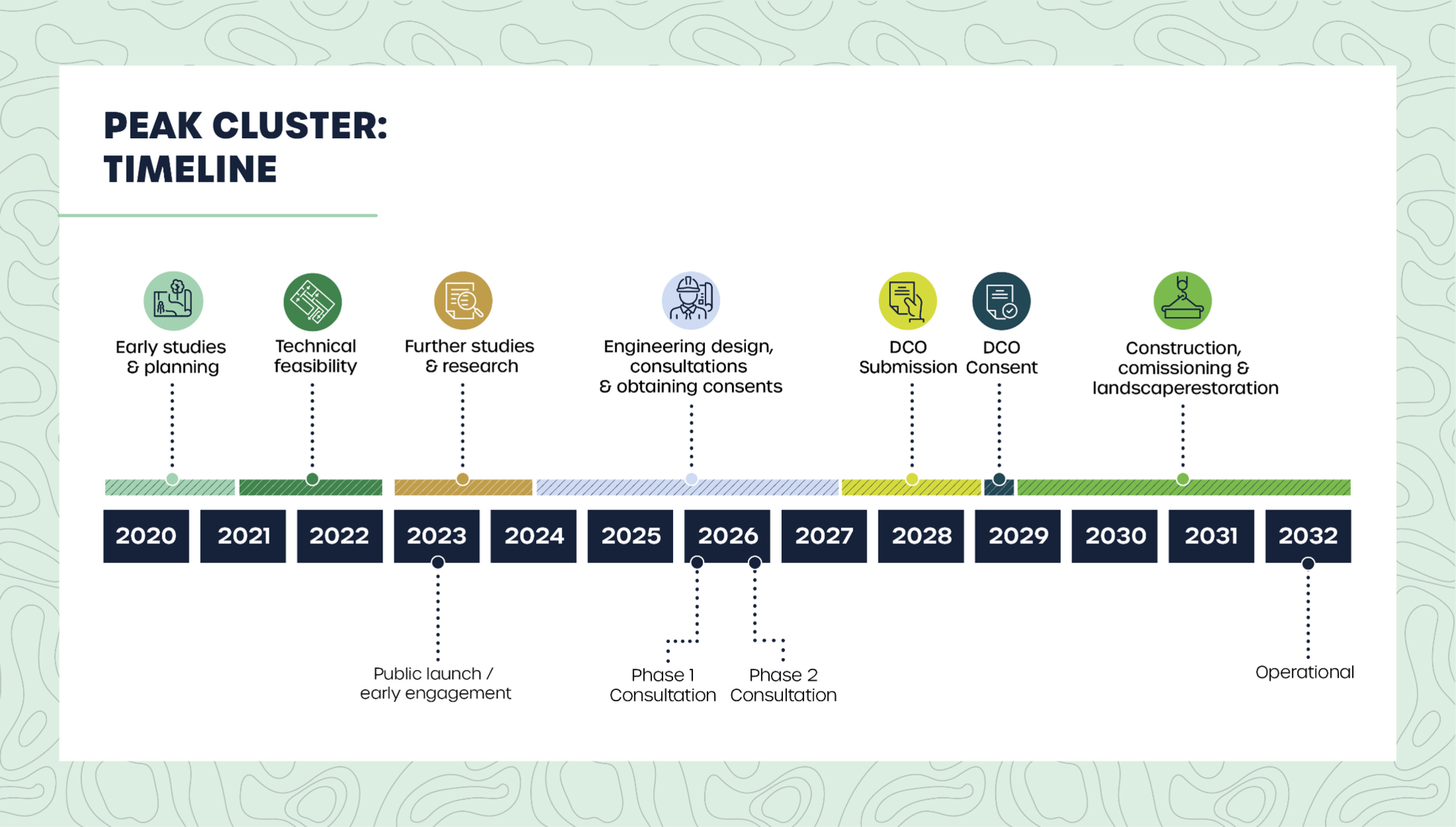 PEAK CLUSTER: TIMELINE

Early studies & planning

Technical feasibility

Further studies & research

Engineering design, consultations & obtaining consents

DCO Submission

DCO Consent

Construction, comissioning & landscaperestoration

2020 2021 2022 2023 2024 2025 2026 2027 2028 2029 2030 2031 2032

Public launch / early engagement

Phase 1 Consultation

Phase 2 Consultation

Operational